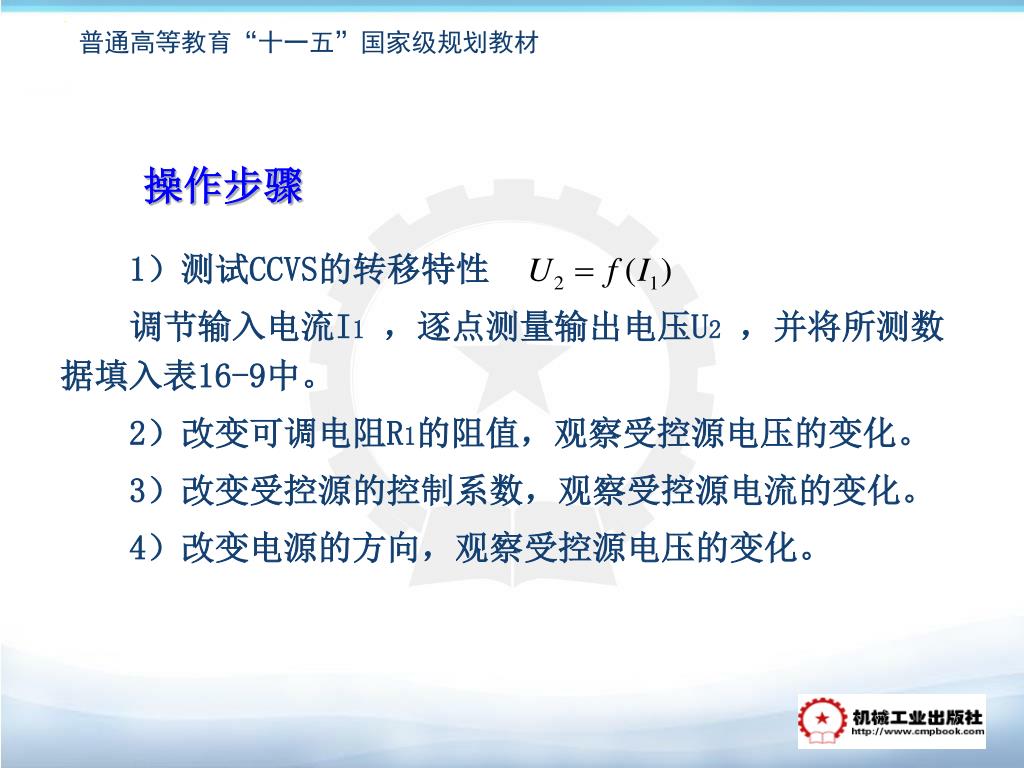 普通高等教育“十一五”国家级规划教材

操作步骤

1）测试CCVS的转移特性 $U_2 = f(I_1)$

调节输入电流$I_1$ ，逐点测量输出电压$U_2$ ，并将所测数据填入表16-9中。

2）改变可调电阻$R_1$的阻值，观察受控源电压的变化。

3）改变受控源的控制系数，观察受控源电流的变化。

4）改变电源的方向，观察受控源电压的变化。

机械工业出版社
http://www.cmpbook.com